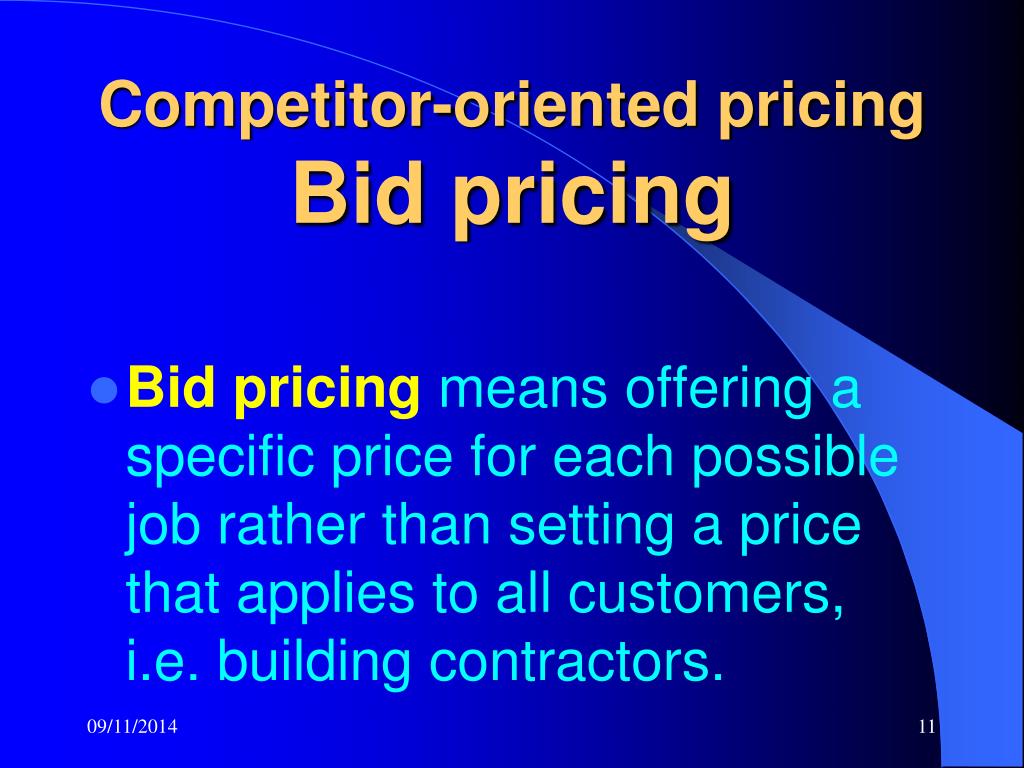 Competitor-oriented pricing
Bid pricing

Bid pricing means offering a specific price for each possible job rather than setting a price that applies to all customers, i.e. building contractors.

09/11/2014

11